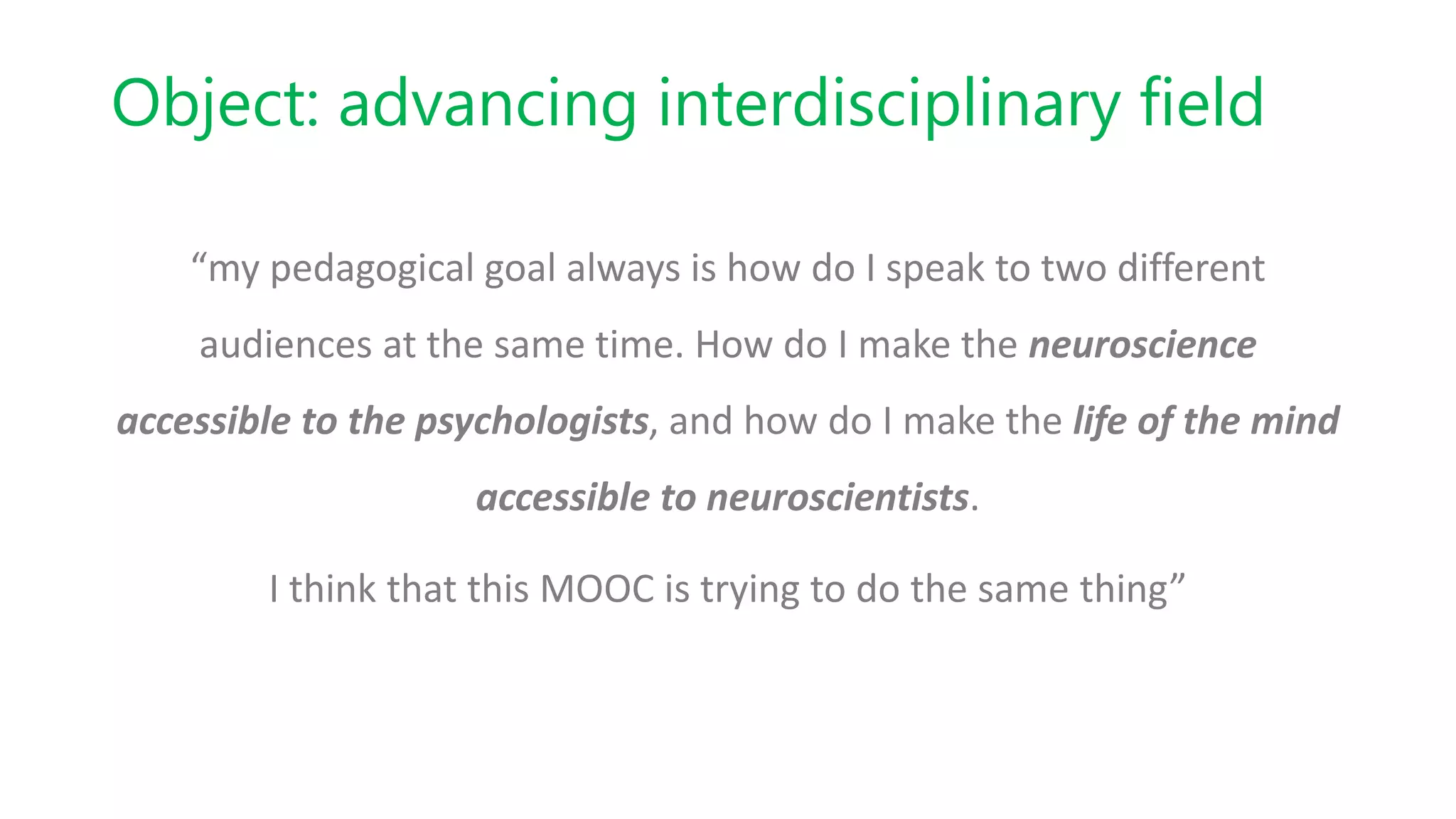 Object: advancing interdisciplinary field

“my pedagogical goal always is how do I speak to two different audiences at the same time. How do I make the neuroscience accessible to the psychologists, and how do I make the life of the mind accessible to neuroscientists.

I think that this MOOC is trying to do the same thing”